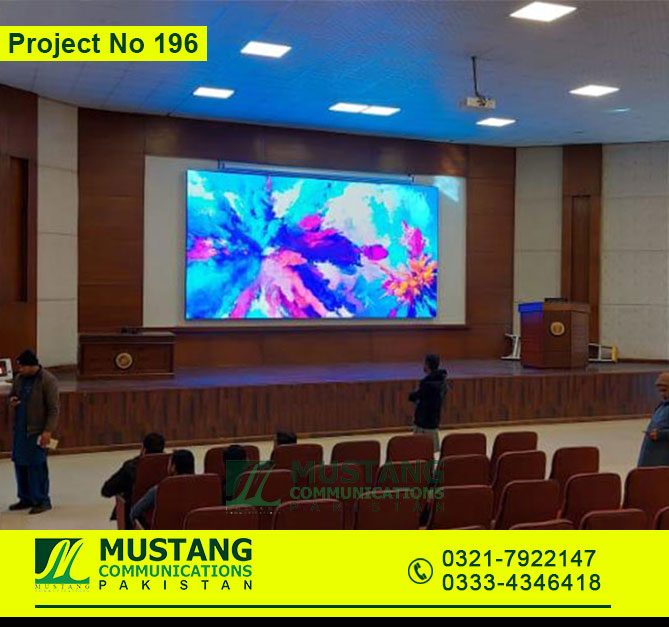 Project No 196

MUSTANG
COMMUNICATIONS
PAKISTAN

MUSTANG
MUSTANG
COMMUNICATIONS
PAKISTAN

0321-7922147
0333-4346418